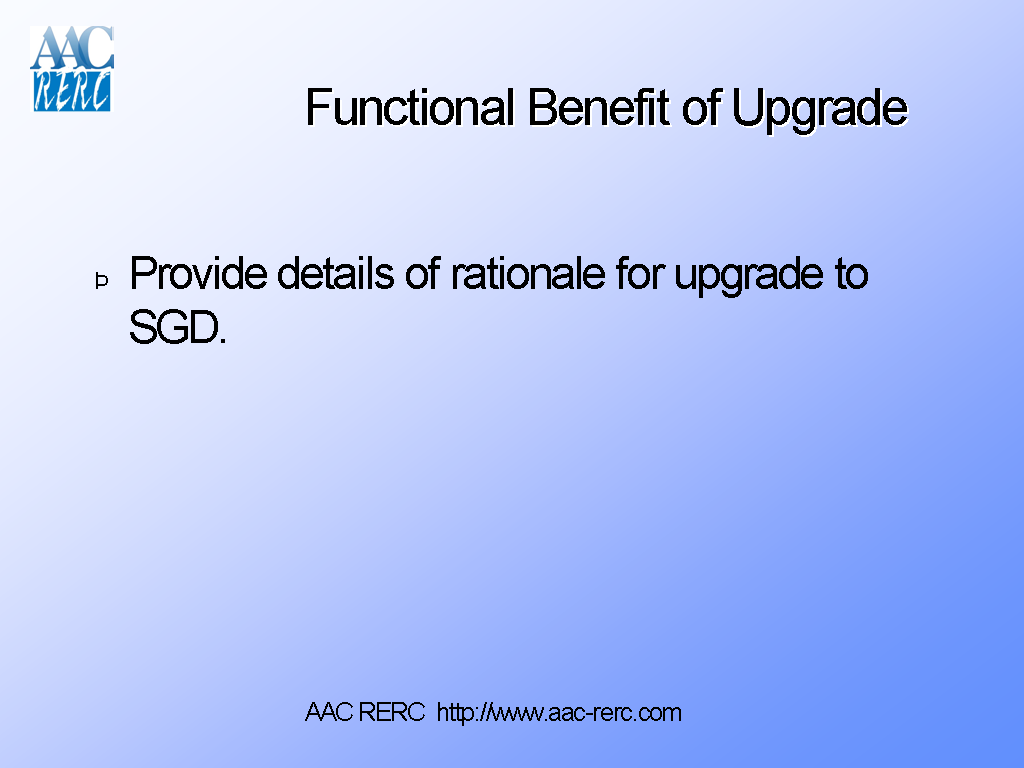 AAC RERC

Functional Benefit of Upgrade

Þ Provide details of rationale for upgrade to SGD.

AAC RERC http://www.aac-rerc.com